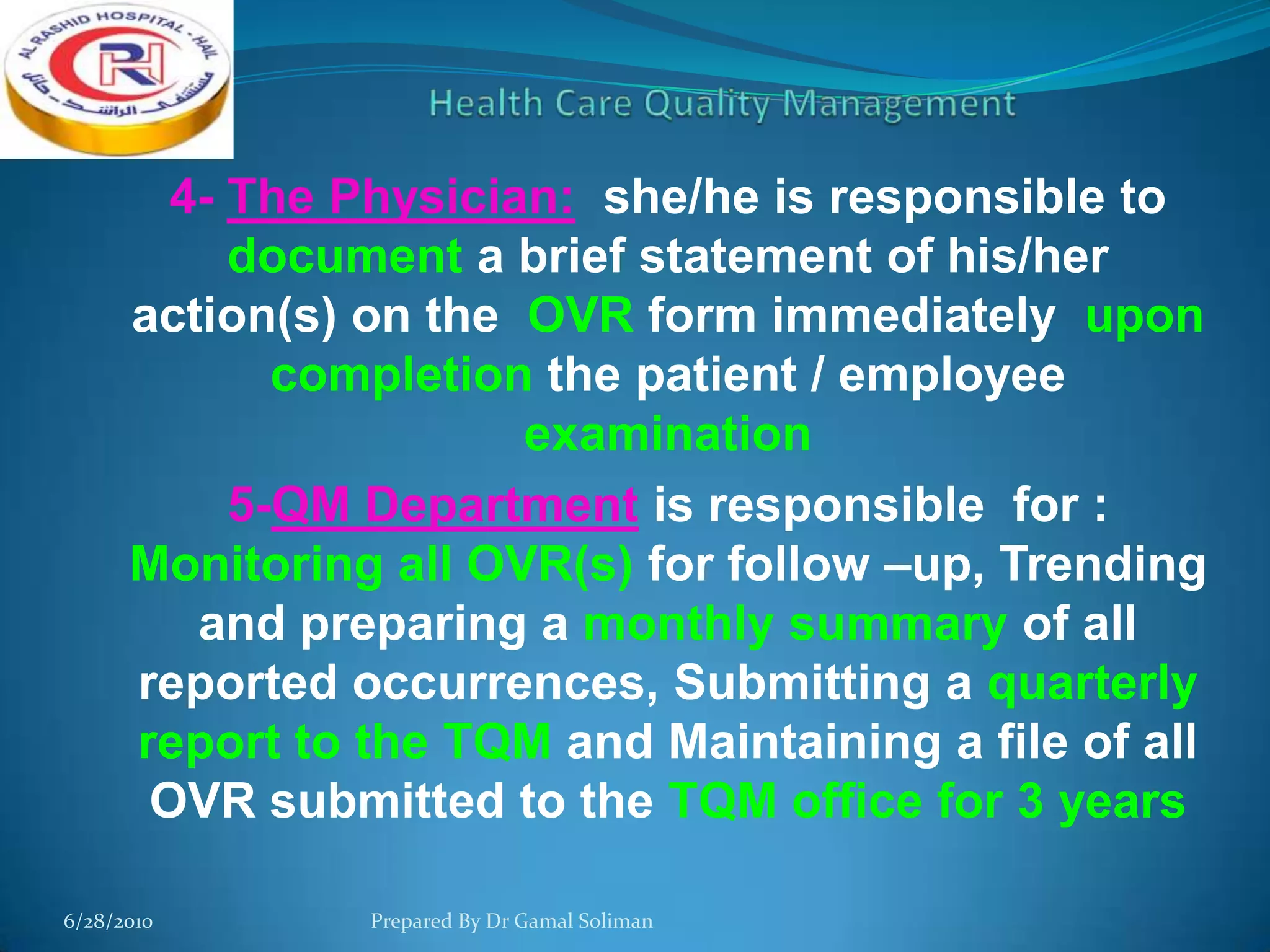 AL RASHID HOSPITAL - HAIL
RH
مستشفى الراشد - حائل

Health Care Quality Management

4- The Physician: she/he is responsible to document a brief statement of his/her action(s) on the OVR form immediately upon completion the patient / employee examination

5-QM Department is responsible for : Monitoring all OVR(s) for follow –up, Trending and preparing a monthly summary of all reported occurrences, Submitting a quarterly report to the TQM and Maintaining a file of all OVR submitted to the TQM office for 3 years

6/28/2010

Prepared By Dr Gamal Soliman